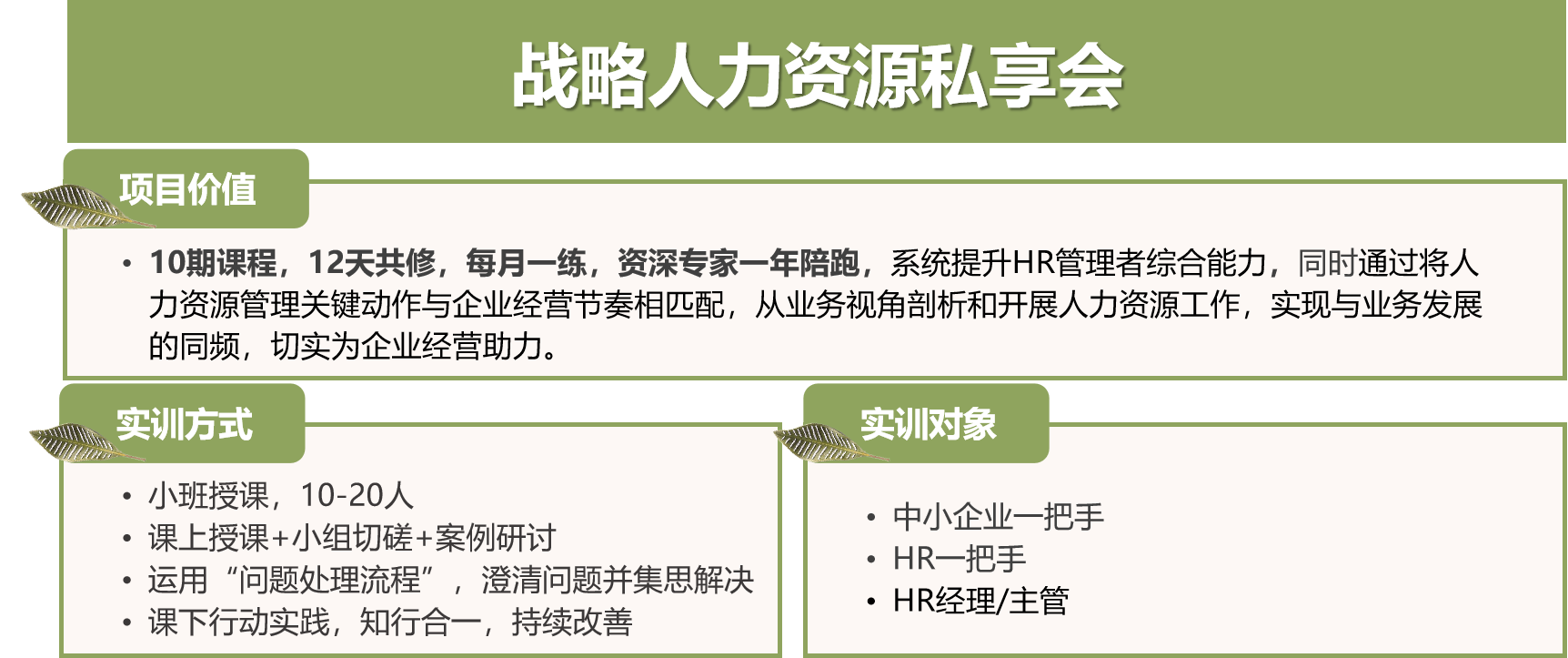 战略人力资源私享会

项目价值

• 10期课程，12天共修，每月一练，资深专家一年陪跑，系统提升HR管理者综合能力，同时通过将人力资源管理关键动作与企业经营节奏相匹配，从业务视角剖析和开展人力资源工作，实现与业务发展的同频，切实为企业经营助力。

实训方式

• 小班授课，10-20人
• 课上授课+小组切磋+案例研讨
• 运用“问题处理流程”，澄清问题并集思解决
• 课下行动实践，知行合一，持续改善

实训对象

• 中小企业一把手
• HR一把手
• HR经理/主管